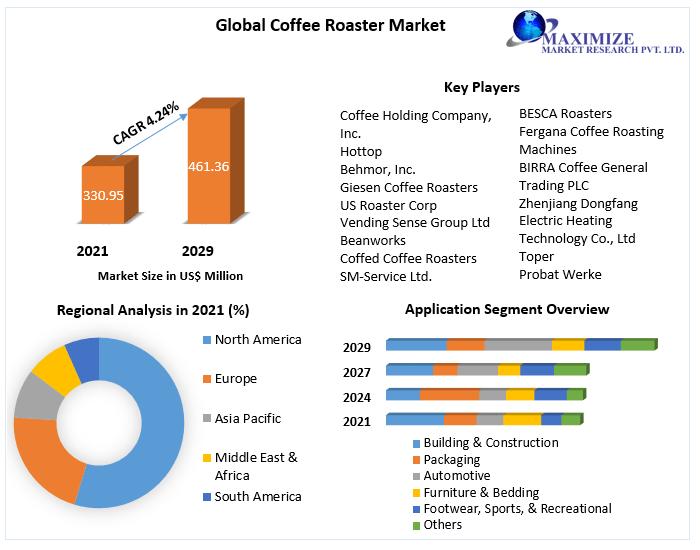 Global Coffee Roaster Market

MAXIMIZE
MARKET RESEARCH PVT. LTD.

CAGR 4.24%

330.95

461.36

2021

2029

Market Size in US$ Million

Key Players

Coffee Holding Company, Inc.
Hottop
Behmor, Inc.
Giesen Coffee Roasters
US Roaster Corp
Vending Sense Group Ltd
Beanworks
Coffed Coffee Roasters
SM-Service Ltd.

BESCA Roasters
Fergana Coffee Roasting Machines
BIRRA Coffee General Trading PLC
Zhenjiang Dongfang Electric Heating Technology Co., Ltd
Toper
Probat Werke

Regional Analysis in 2021 (%)

North America
Europe
Asia Pacific
Middle East & Africa
South America

Application Segment Overview

2029
2027
2024
2021

Building & Construction
Packaging
Automotive
Furniture & Bedding
Footwear, Sports, & Recreational
Others